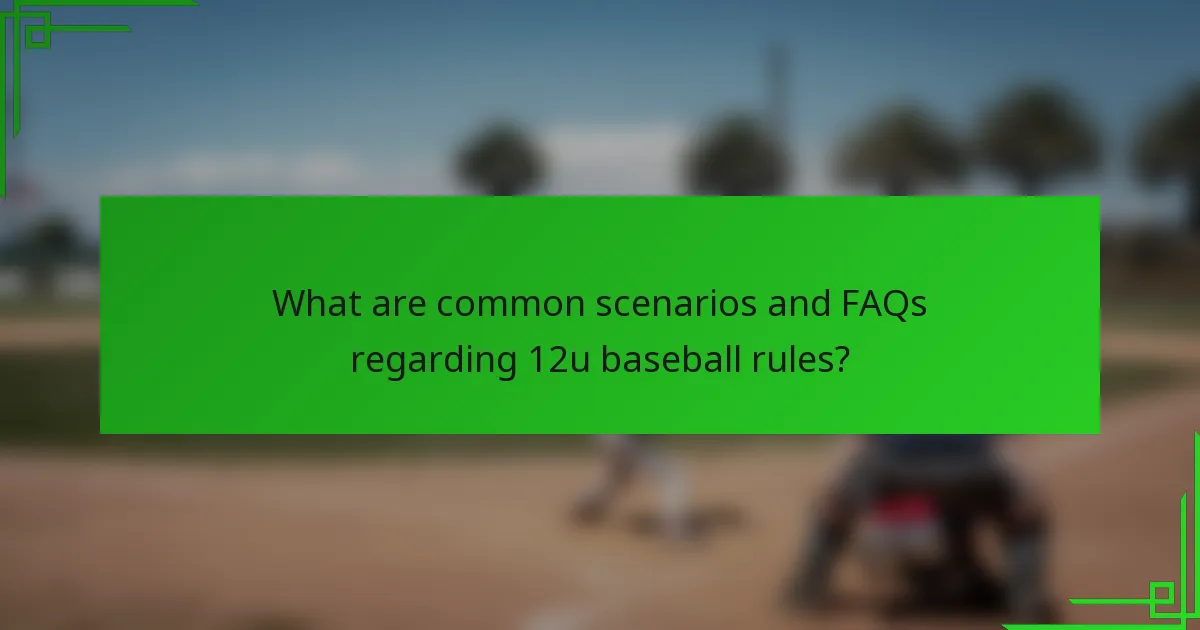 What are common scenarios and FAQs regarding 12u baseball rules?